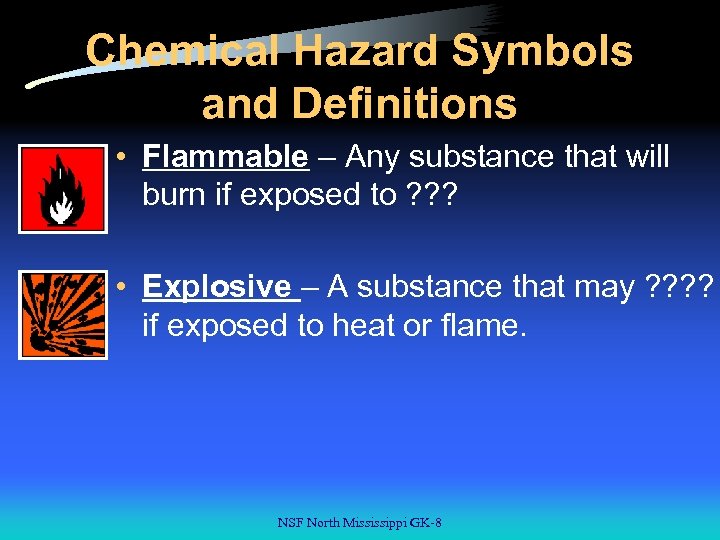 Chemical Hazard Symbols and Definitions

• Flammable – Any substance that will burn if exposed to ???

• Explosive – A substance that may ???? if exposed to heat or flame.

NSF North Mississippi GK-8